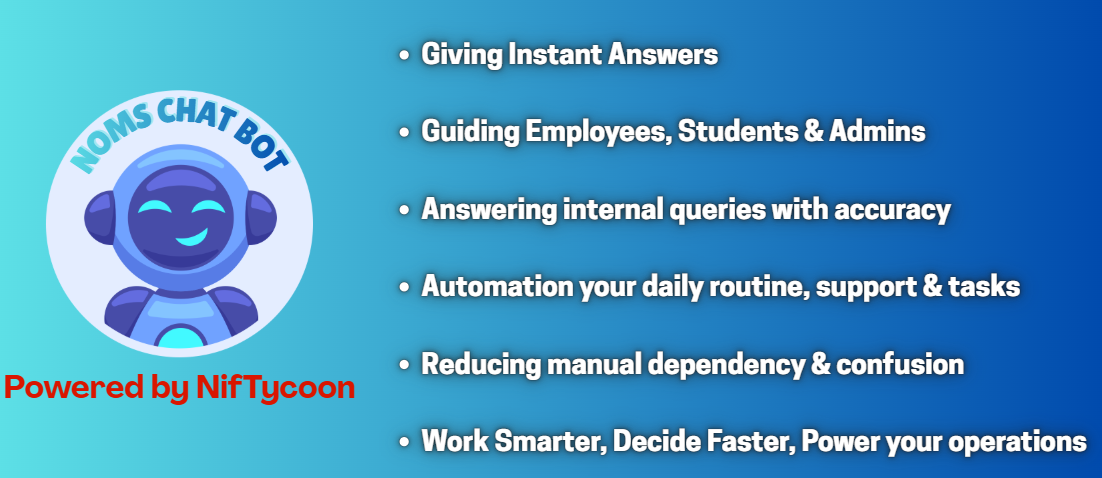 NOMS CHAT BOT

Powered by NifTycoon

• Giving Instant Answers

• Guiding Employees, Students & Admins

• Answering internal queries with accuracy

• Automation your daily routine, support & tasks

• Reducing manual dependency & confusion

• Work Smarter, Decide Faster, Power your operations